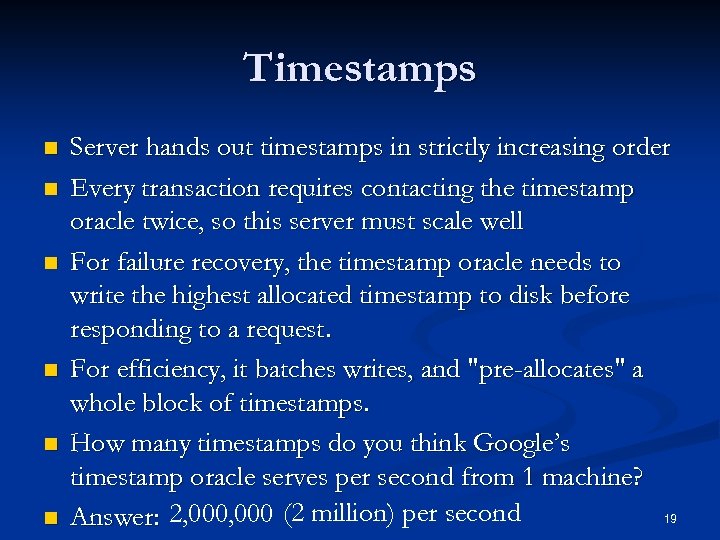 Timestamps

Server hands out timestamps in strictly increasing order

Every transaction requires contacting the timestamp oracle twice, so this server must scale well

For failure recovery, the timestamp oracle needs to write the highest allocated timestamp to disk before responding to a request.

For efficiency, it batches writes, and "pre-allocates" a whole block of timestamps.

How many timestamps do you think Google's timestamp oracle serves per second from 1 machine?

Answer: 2,000,000 (2 million) per second

19